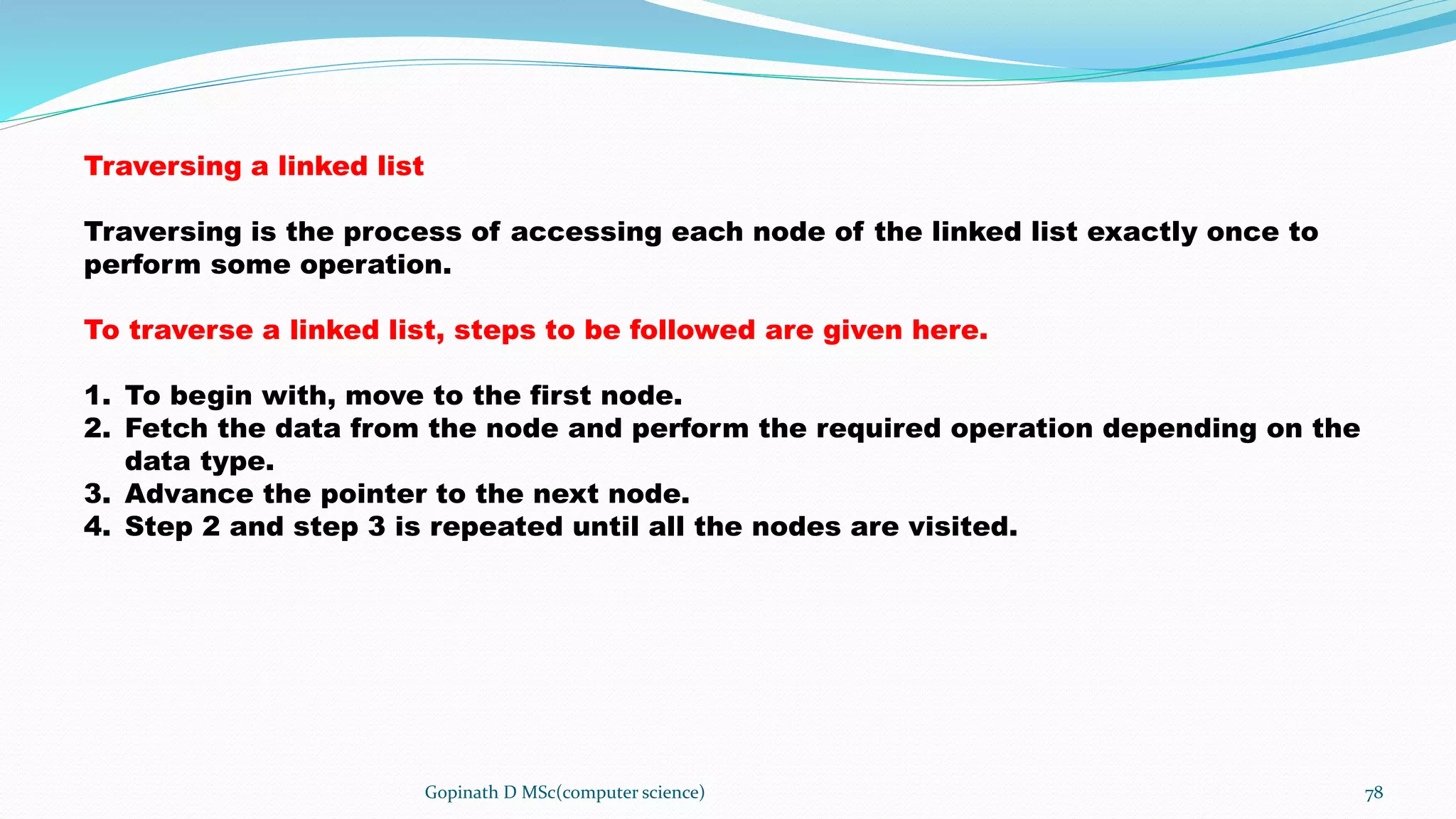 Traversing a linked list

Traversing is the process of accessing each node of the linked list exactly once to perform some operation.

To traverse a linked list, steps to be followed are given here.

1. To begin with, move to the first node.
2. Fetch the data from the node and perform the required operation depending on the data type.
3. Advance the pointer to the next node.
4. Step 2 and step 3 is repeated until all the nodes are visited.

Gopinath D MSc(computer science)

78